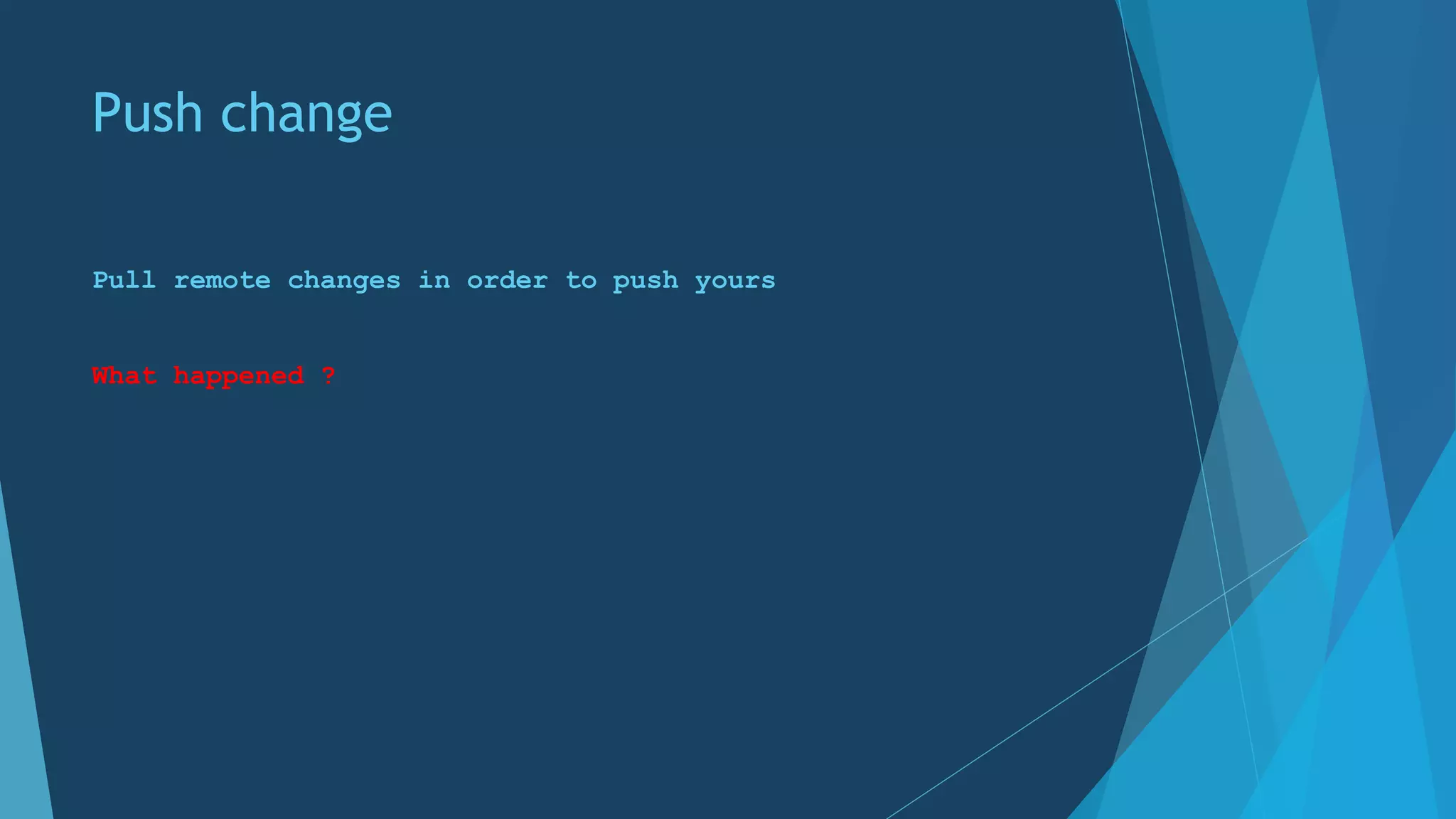 Push change

Pull remote changes in order to push yours

What happened ?